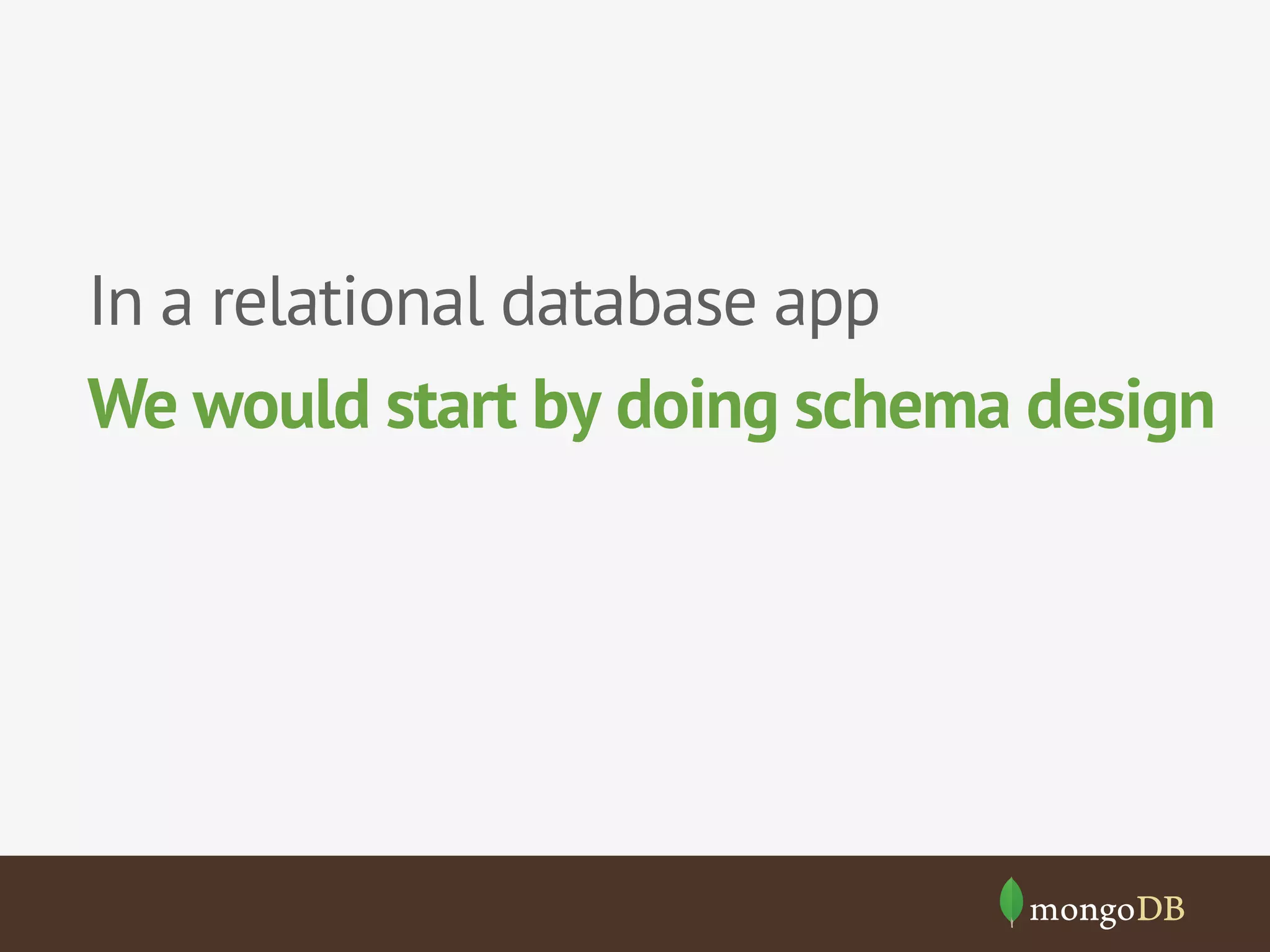 In a relational database app

We would start by doing schema design

mongoDB